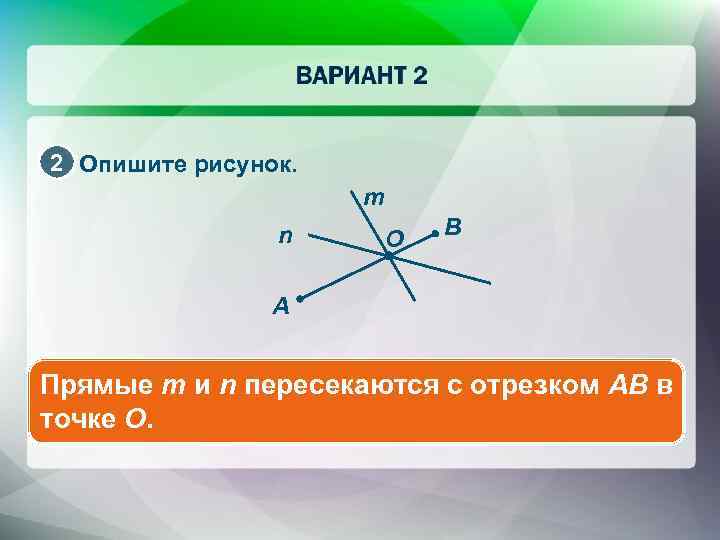 ВАРИАНТ 2

2 Опишите рисунок.

m
n
O
B
A

Прямые $m$ и $n$ пересекаются с отрезком $AB$ в точке $O$.